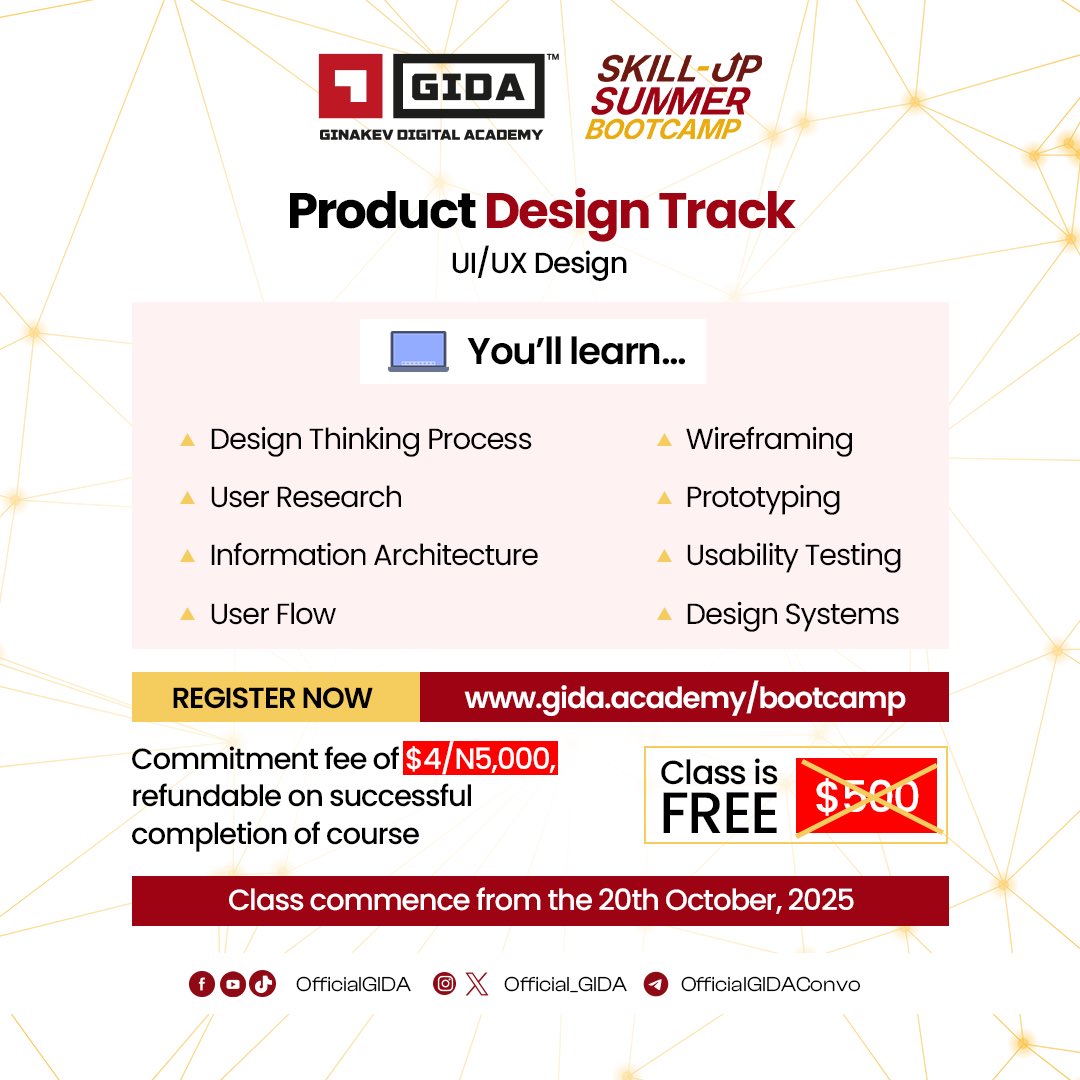 GIDA™
GINAKEV DIGITAL ACADEMY

SKILL-UP SUMMER BOOTCAMP

Product Design Track
UI/UX Design

You'll learn...

Design Thinking Process
User Research
Information Architecture
User Flow

Wireframing
Prototyping
Usability Testing
Design Systems

REGISTER NOW www.gida.academy/bootcamp

Commitment fee of $4/N5,000, refundable on successful completion of course

Class is FREE $500

Class commence from the 20th October, 2025

OfficialGIDA Official_GIDA OfficialGIDAConvo